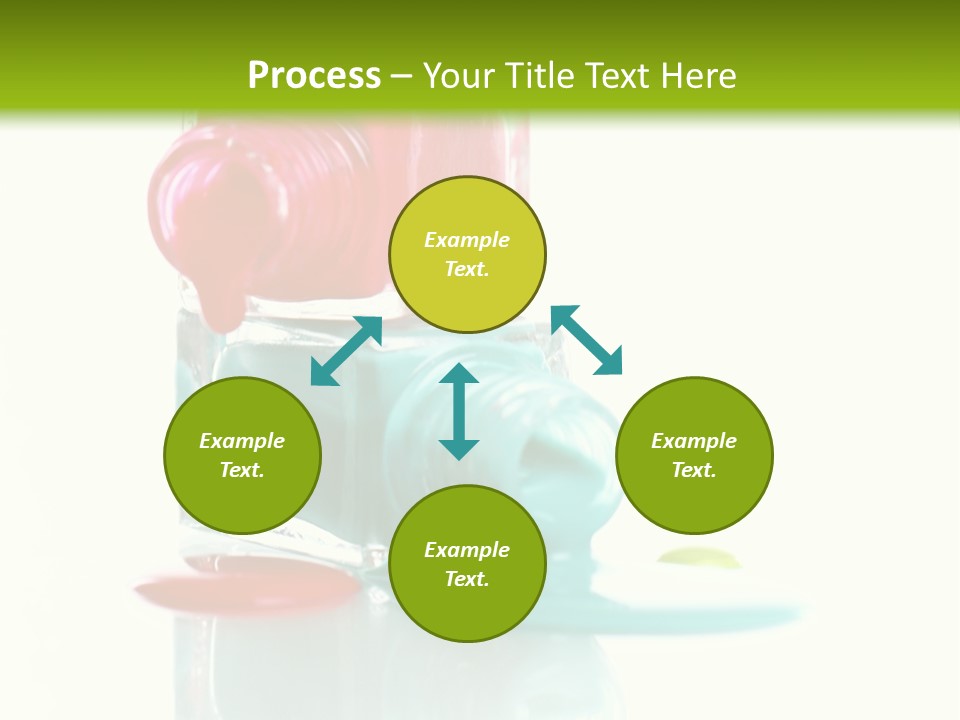 Process – Your Title Text Here

Example Text.

Example Text.

Example Text.

Example Text.